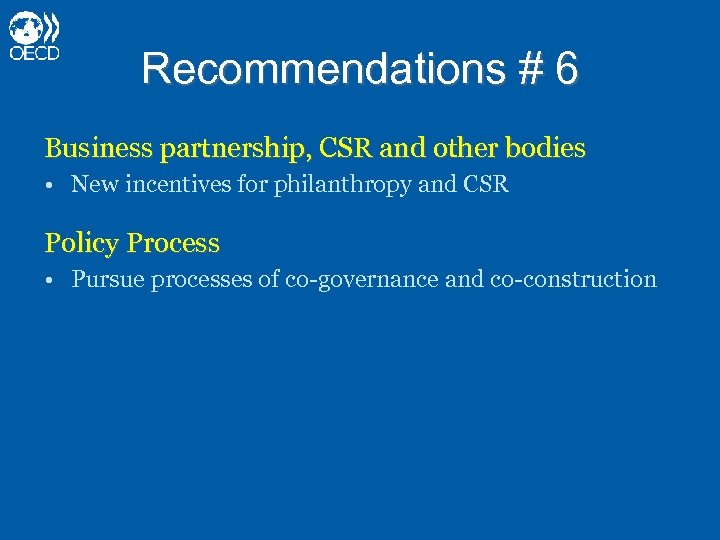 OECD

Recommendations # 6

Business partnership, CSR and other bodies

• New incentives for philanthropy and CSR

Policy Process

• Pursue processes of co-governance and co-construction